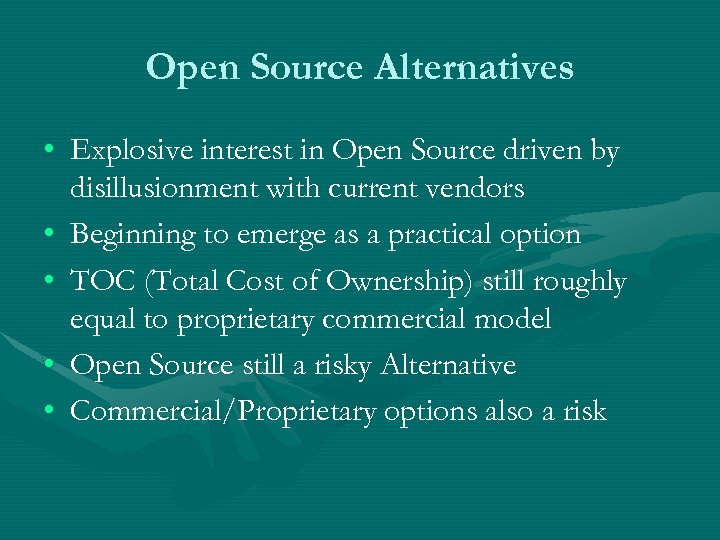 Open Source Alternatives

• Explosive interest in Open Source driven by disillusionment with current vendors
• Beginning to emerge as a practical option
• TOC (Total Cost of Ownership) still roughly equal to proprietary commercial model
• Open Source still a risky Alternative
• Commercial/Proprietary options also a risk